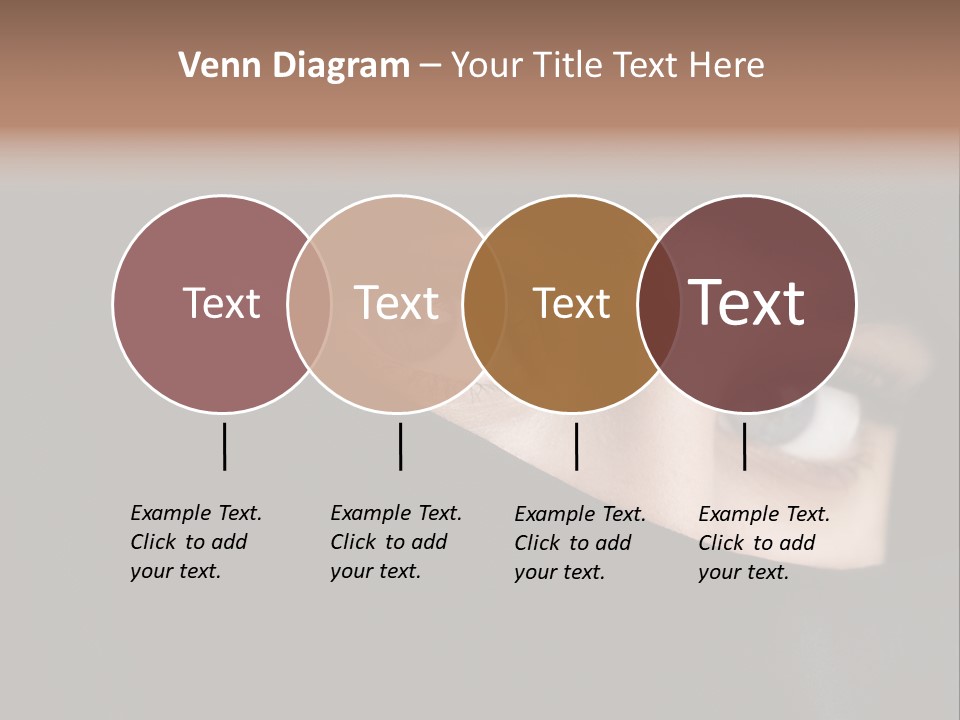 Venn Diagram – Your Title Text Here

Text

Text

Text

Text

Example Text. Click to add your text.

Example Text. Click to add your text.

Example Text. Click to add your text.

Example Text. Click to add your text.